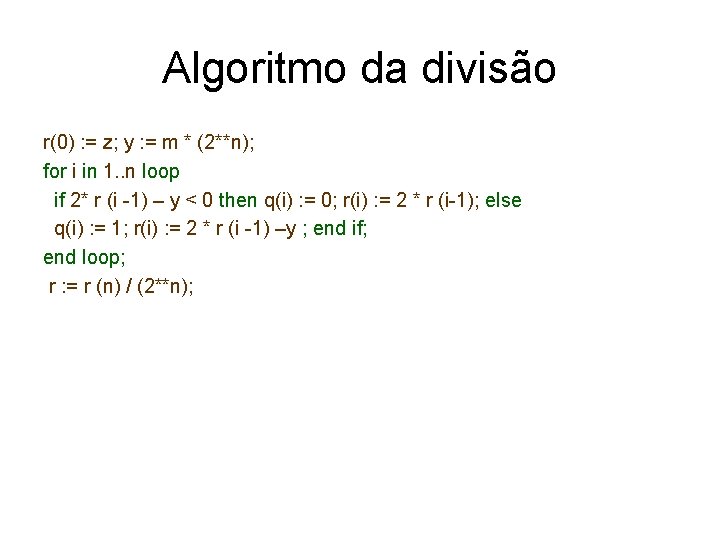 Algoritmo da divisão

r(0) := z; y := m * (2**n);
for i in 1..n loop
if 2* r (i -1) – y < 0 then q(i) := 0; r(i) := 2 * r (i-1); else
q(i) := 1; r(i) := 2 * r (i -1) –y ; end if;
end loop;
r := r (n) / (2**n);